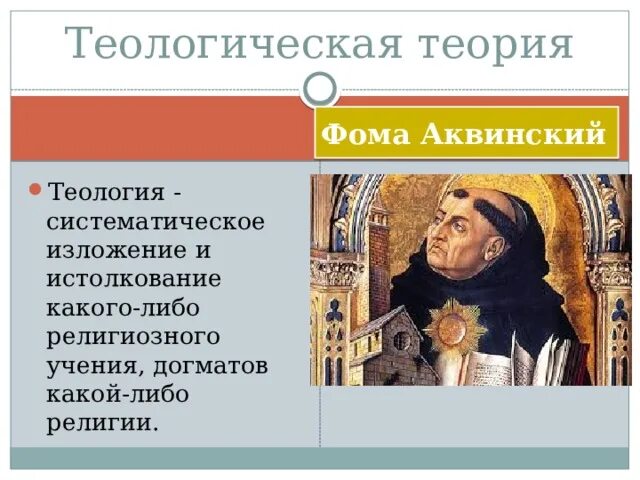 Теологическая теория

Фома Аквинский

Теология - систематическое изложение и истолкование какого-либо религиозного учения, догматов какой-либо религии.